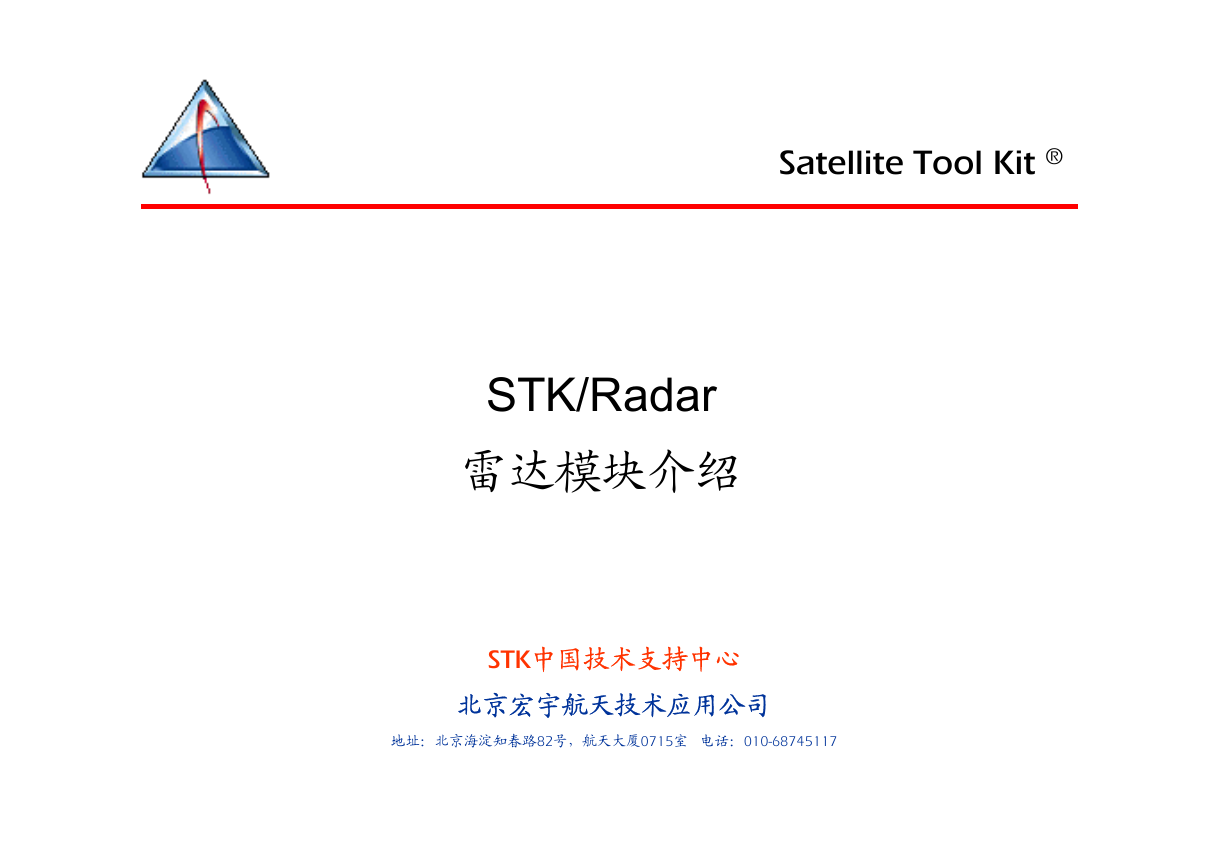 Satellite Tool Kit ®

STK/Radar
雷达模块介绍

STK中国技术支持中心
北京宏宇航天技术应用公司
地址：北京海淀知春路82号，航天大厦0715室　电话：010-68745117